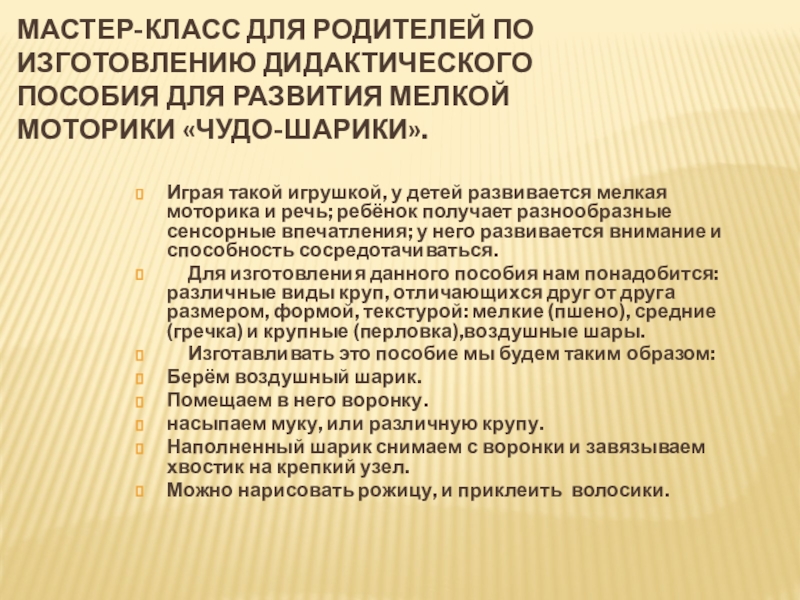 МАСТЕР-КЛАСС ДЛЯ РОДИТЕЛЕЙ ПО ИЗГОТОВЛЕНИЮ ДИДАКТИЧЕСКОГО ПОСОБИЯ ДЛЯ РАЗВИТИЯ МЕЛКОЙ МОТОРИКИ «ЧУДО-ШАРИКИ».

Играя такой игрушкой, у детей развивается мелкая моторика и речь; ребёнок получает разнообразные сенсорные впечатления; у него развивается внимание и способность сосредотачиваться.

Для изготовления данного пособия нам понадобится: различные виды круп, отличающихся друг от друга размером, формой, текстурой: мелкие (пшено), средние (гречка) и крупные (перловка),воздушные шары.

Изготавливать это пособие мы будем таким образом:

Берём воздушный шарик.

Помещаем в него воронку.

насыпаем муку, или различную крупу.

Наполненный шарик снимаем с воронки и завязываем хвостик на крепкий узел.

Можно нарисовать рожицу, и приклеить волосики.